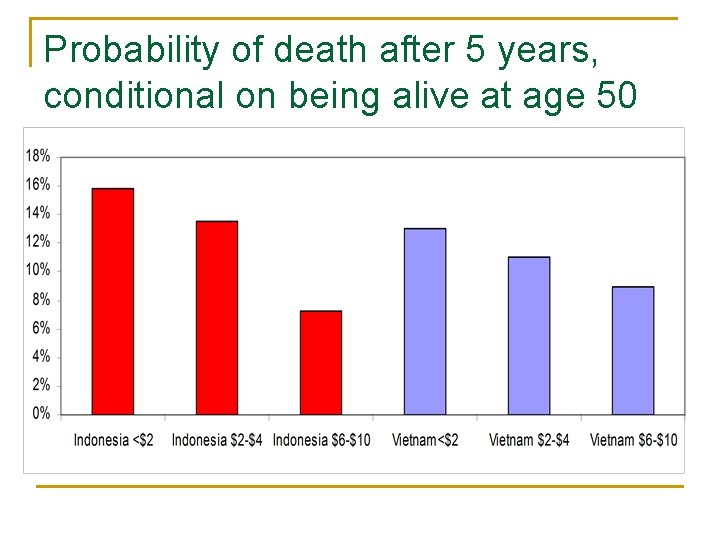 Probability of death after 5 years, conditional on being alive at age 50

18%
16%
14%
12%
10%
8%
6%
4%
2%
0%

Indonesia <\$2
Indonesia \$2-\$4
Indonesia \$6-\$10
Vietnam<\$2
Vietnam \$2-\$4
Vietnam \$6-\$10